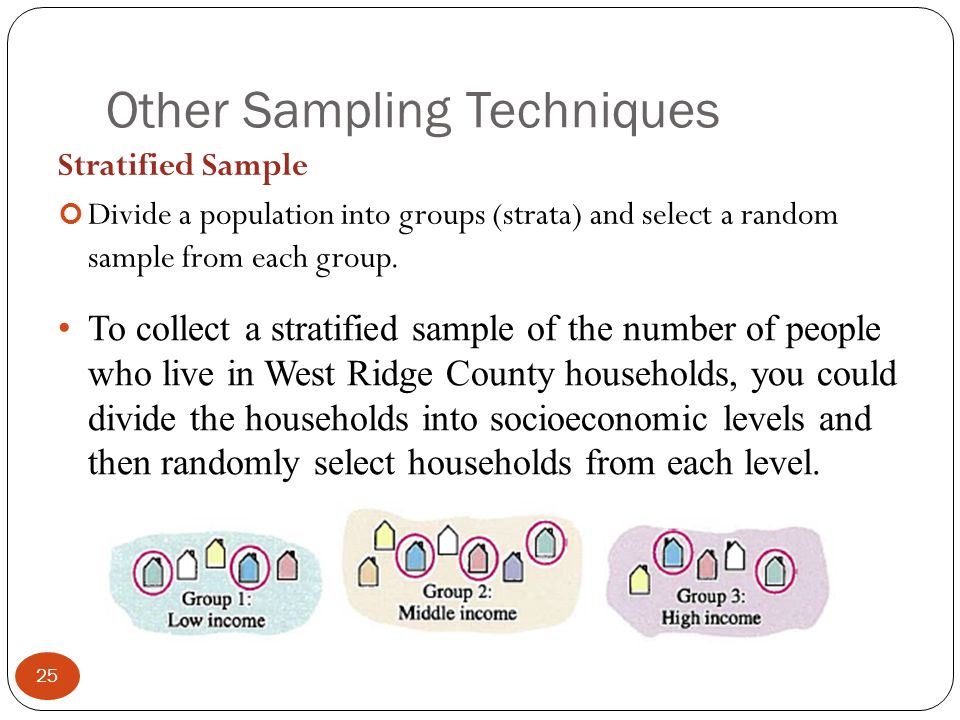 Other Sampling Techniques

Stratified Sample

Divide a population into groups (strata) and select a random sample from each group.

• To collect a stratified sample of the number of people who live in West Ridge County households, you could divide the households into socioeconomic levels and then randomly select households from each level.

Group 1: Low income

Group 2: Middle income

Group 3: High income

25